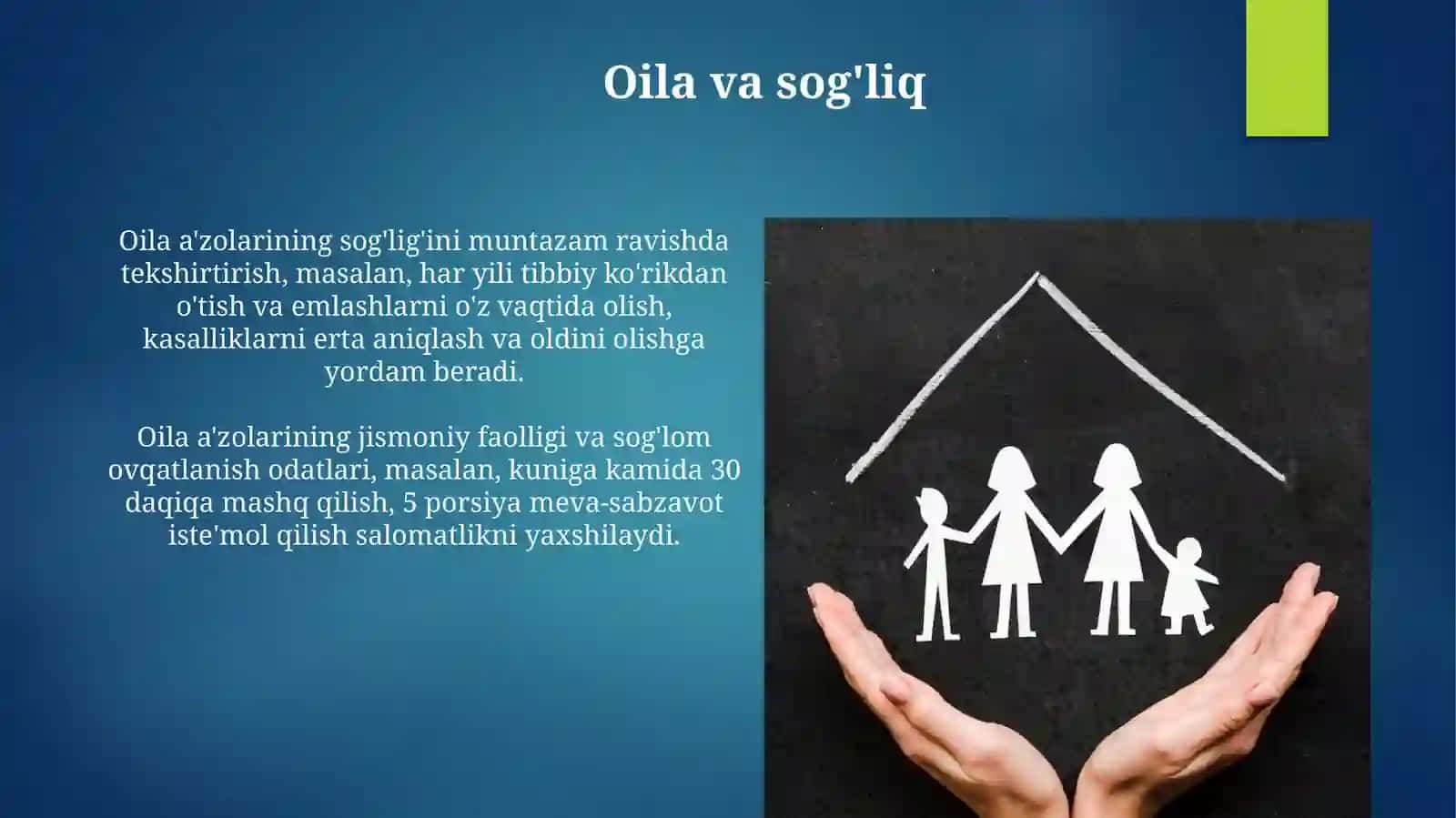 Oila va sog'liq

Oila a'zolarining sog'lig'ini muntazam ravishda tekshirtirish, masalan, har yili tibbiy ko'rikdan o'tish va emlashlarni o'z vaqtida olish, kasalliklarni erta aniqlash va oldini olishga yordam beradi.

Oila a'zolarining jismoniy faolligi va sog'lom ovqatlanish odatlari, masalan, kuniga kamida 30 daqiqa mashq qilish, 5 porsiya meva-sabzavot iste'mol qilish salomatlikni yaxshilaydi.